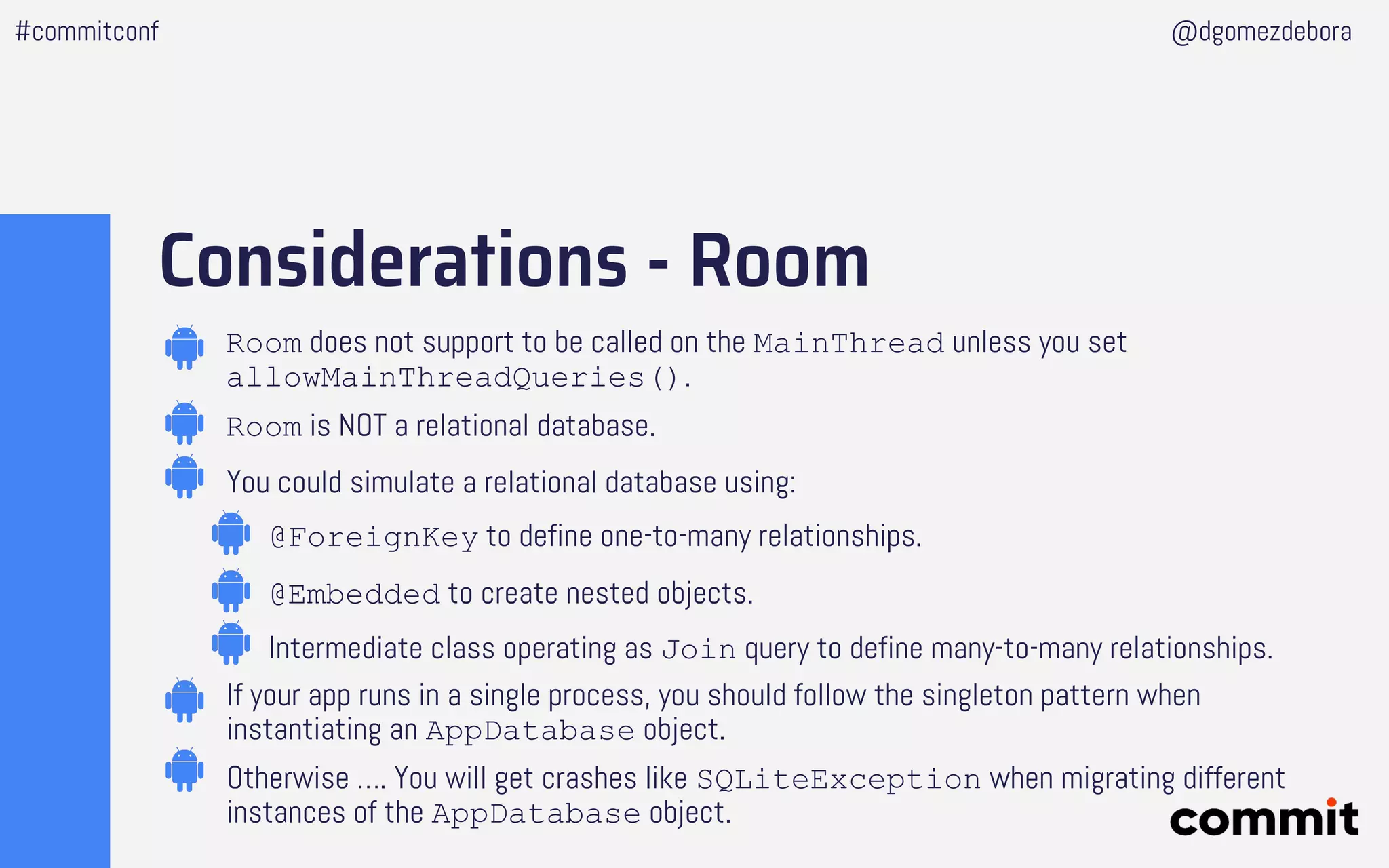 #commitconf

@dgomezdebora

Considerations - Room

Room does not support to be called on the MainThread unless you set allowMainThreadQueries().

Room is NOT a relational database.

You could simulate a relational database using:

@ForeignKey to define one-to-many relationships.

@Embedded to create nested objects.

Intermediate class operating as Join query to define many-to-many relationships.

If your app runs in a single process, you should follow the singleton pattern when instantiating an AppDatabase object.

Otherwise .... You will get crashes like SQLiteException when migrating different instances of the AppDatabase object.

commit